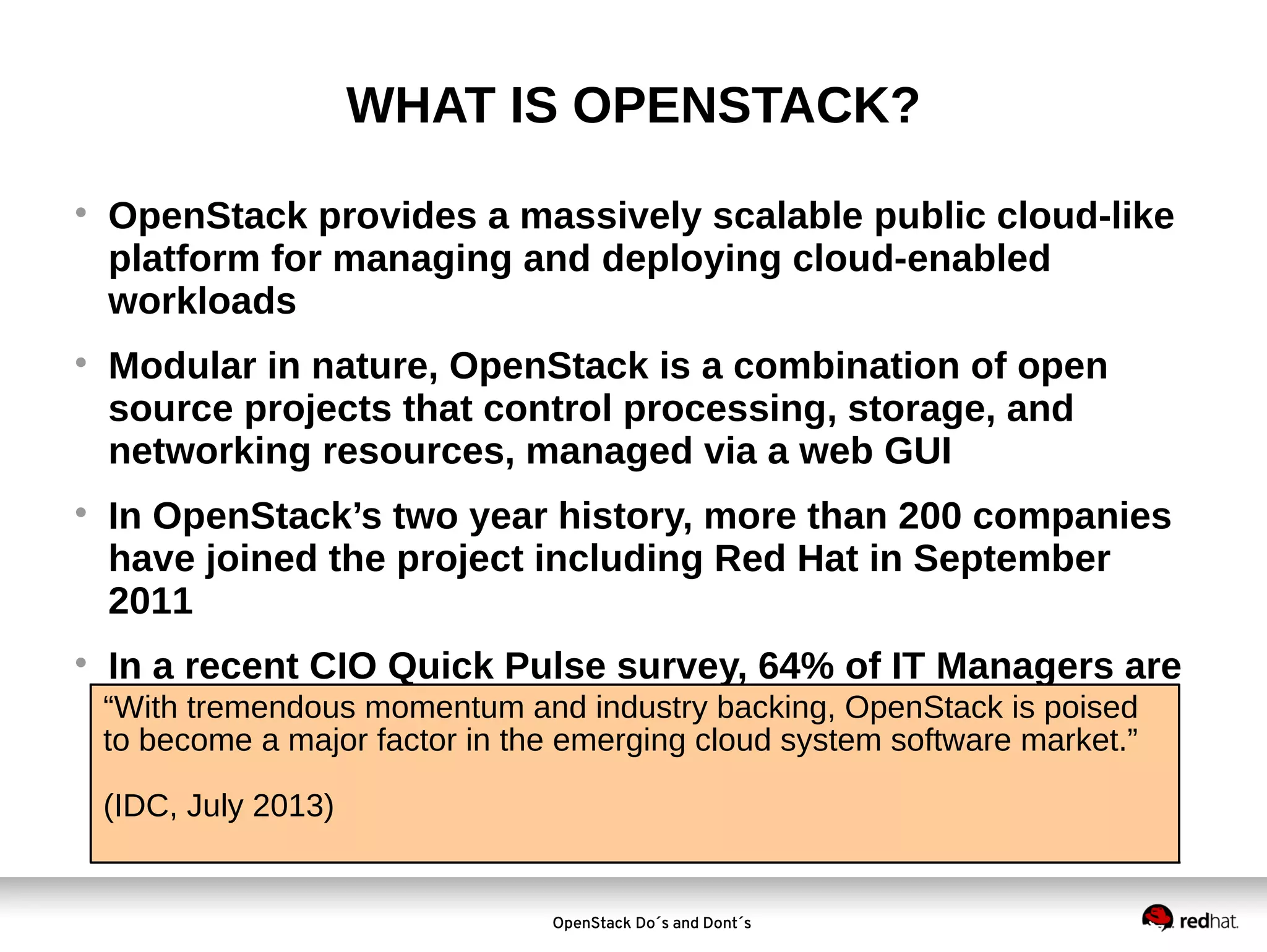 WHAT IS OPENSTACK?

• OpenStack provides a massively scalable public cloud-like platform for managing and deploying cloud-enabled workloads

• Modular in nature, OpenStack is a combination of open source projects that control processing, storage, and networking resources, managed via a web GUI

• In OpenStack's two year history, more than 200 companies have joined the project including Red Hat in September 2011

• In a recent CIO Quick Pulse survey, 64% of IT Managers are

"With tremendous momentum and industry backing, OpenStack is poised to become a major factor in the emerging cloud system software market."

(IDC, July 2013)

OpenStack Do´s and Dont´s

redhat.